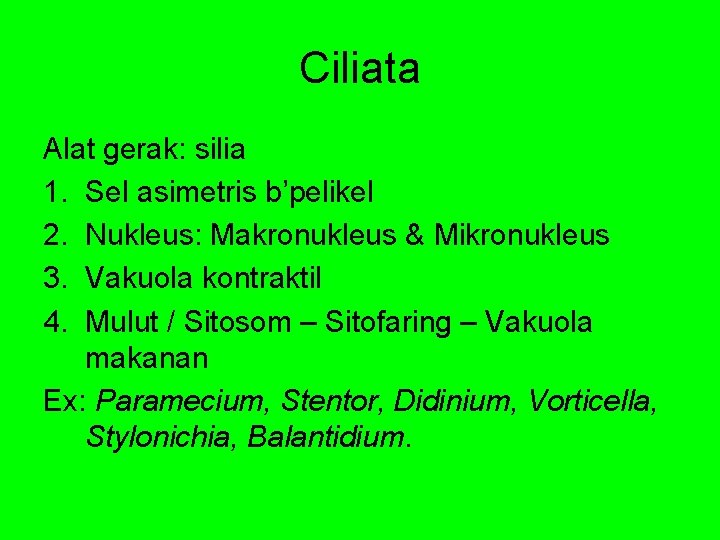 Ciliata

Alat gerak: silia
1. Sel asimetris b’pelikel
2. Nukleus: Makronukleus & Mikronukleus
3. Vakuola kontraktil
4. Mulut / Sitosom – Sitofaring – Vakuola makanan
Ex: Paramecium, Stentor, Didinium, Vorticella, Stylonichia, Balantidium.